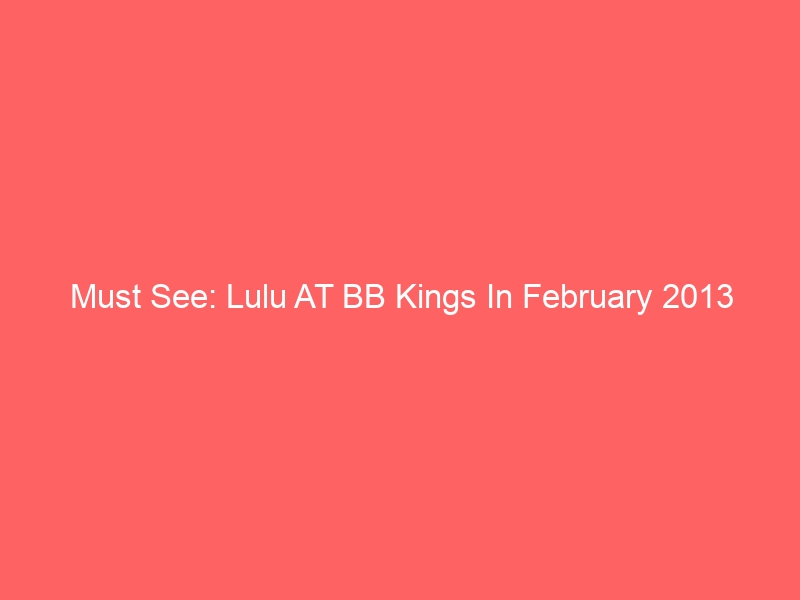 Must See: Lulu AT BB Kings In February 2013